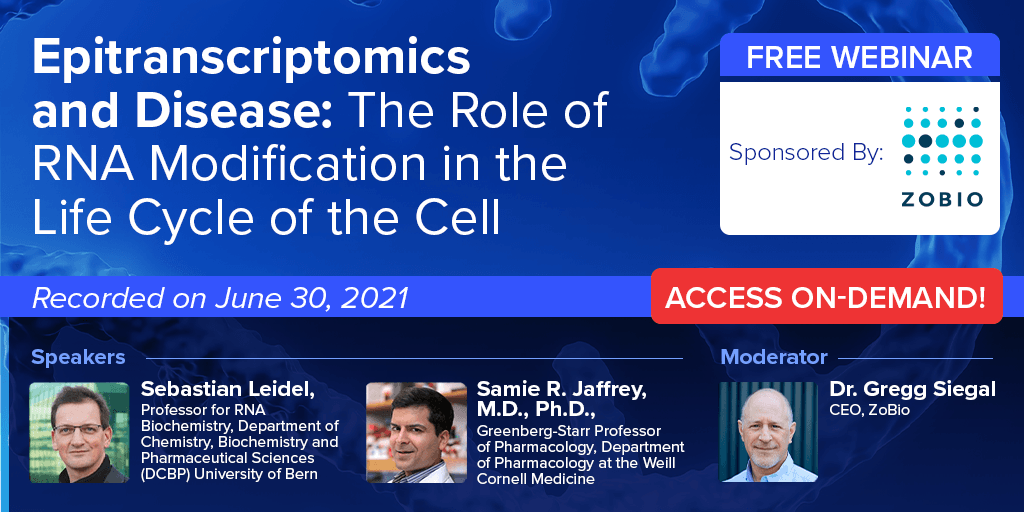 Epitranscriptomics and Disease: The Role of RNA Modification in the Life Cycle of the Cell

FREE WEBINAR

Sponsored By:

ZOBIO

Recorded on June 30, 2021

ACCESS ON-DEMAND!

Speakers

Sebastian Leidel,
Professor for RNA Biochemistry, Department of Chemistry, Biochemistry and Pharmaceutical Sciences (DCBP) University of Bern

Samie R. Jaffrey, M.D., Ph.D.,
Greenberg-Starr Professor of Pharmacology, Department of Pharmacology at the Weill Cornell Medicine

Moderator

Dr. Gregg Siegal
CEO, ZoBio